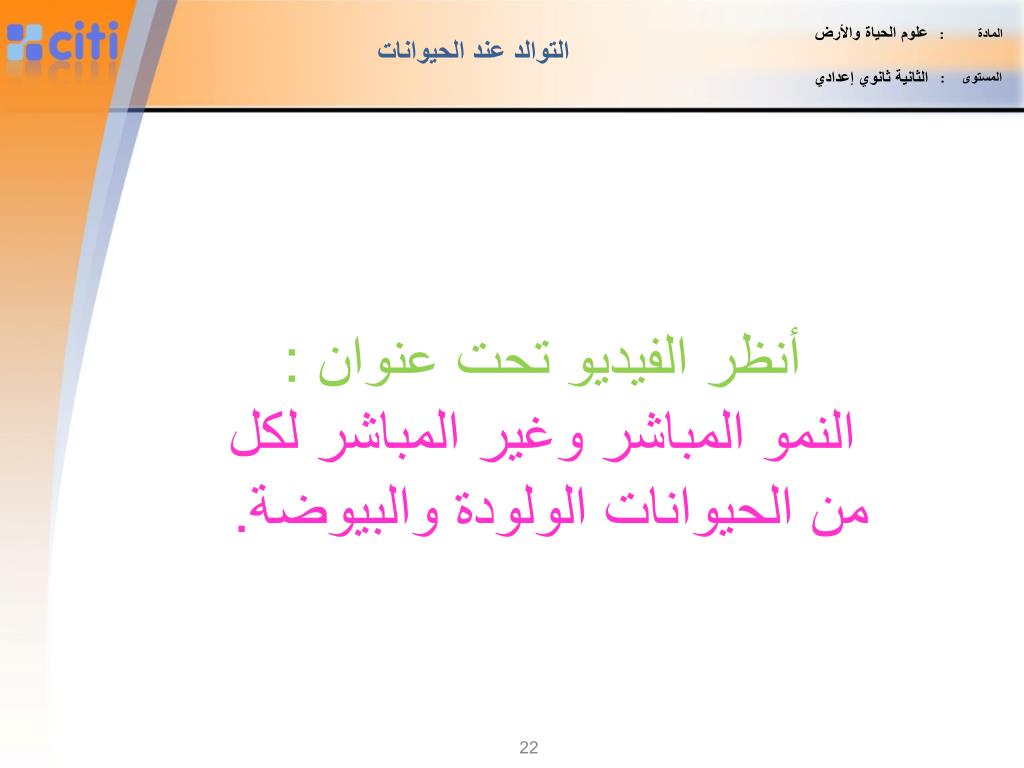 citi

التوالد عند الحيوانات

المادة : علوم الحياة والأرض

المستوى : الثانية ثانوي إعدادي

أنظر الفيديو تحت عنوان :
النمو المباشر وغير المباشر لكل من الحيوانات الولودة والبيوضة.

22